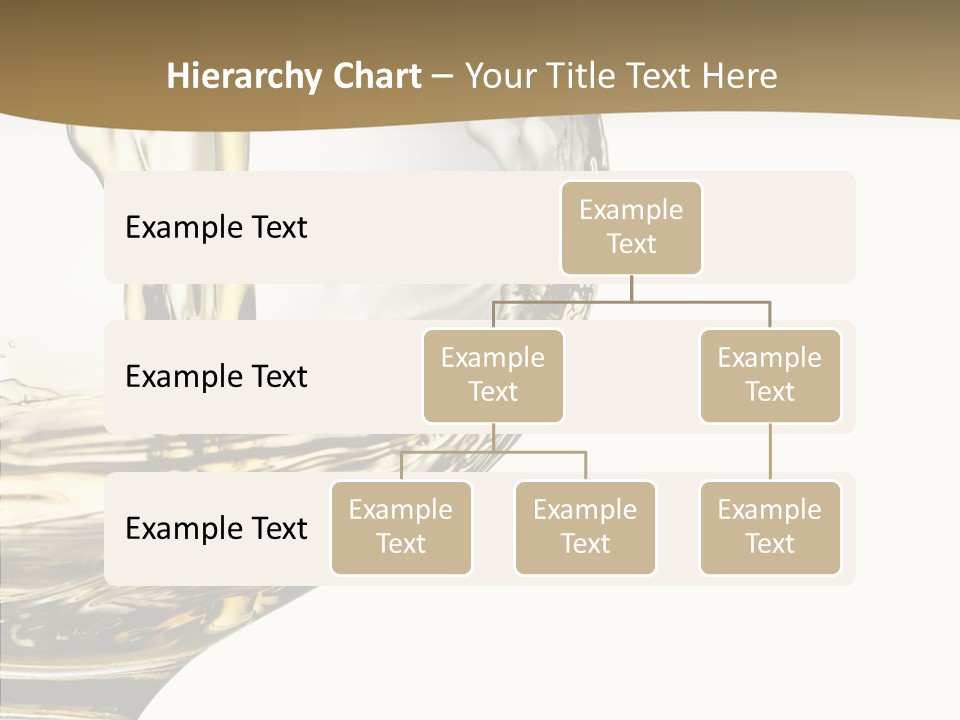 Hierarchy Chart – Your Title Text Here

Example Text

Example Text

Example Text

Example Text

Example Text

Example Text

Example Text

Example Text

Example Text